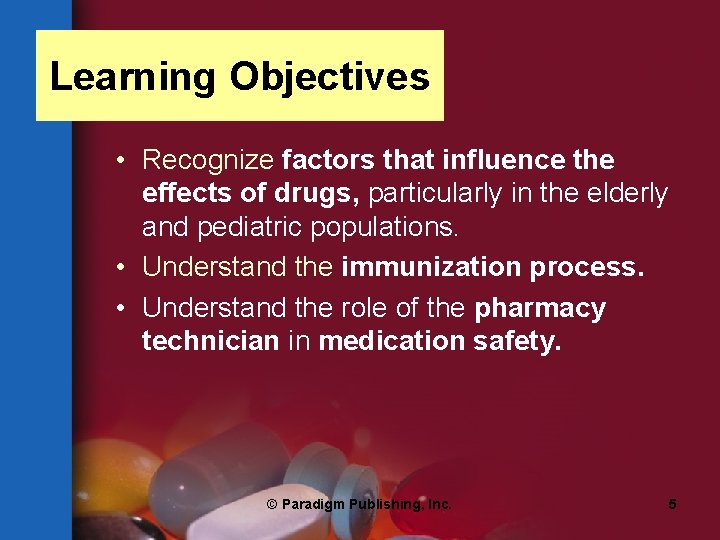 Learning Objectives

• Recognize factors that influence the effects of drugs, particularly in the elderly and pediatric populations.

• Understand the immunization process.

• Understand the role of the pharmacy technician in medication safety.

© Paradigm Publishing, Inc.

5